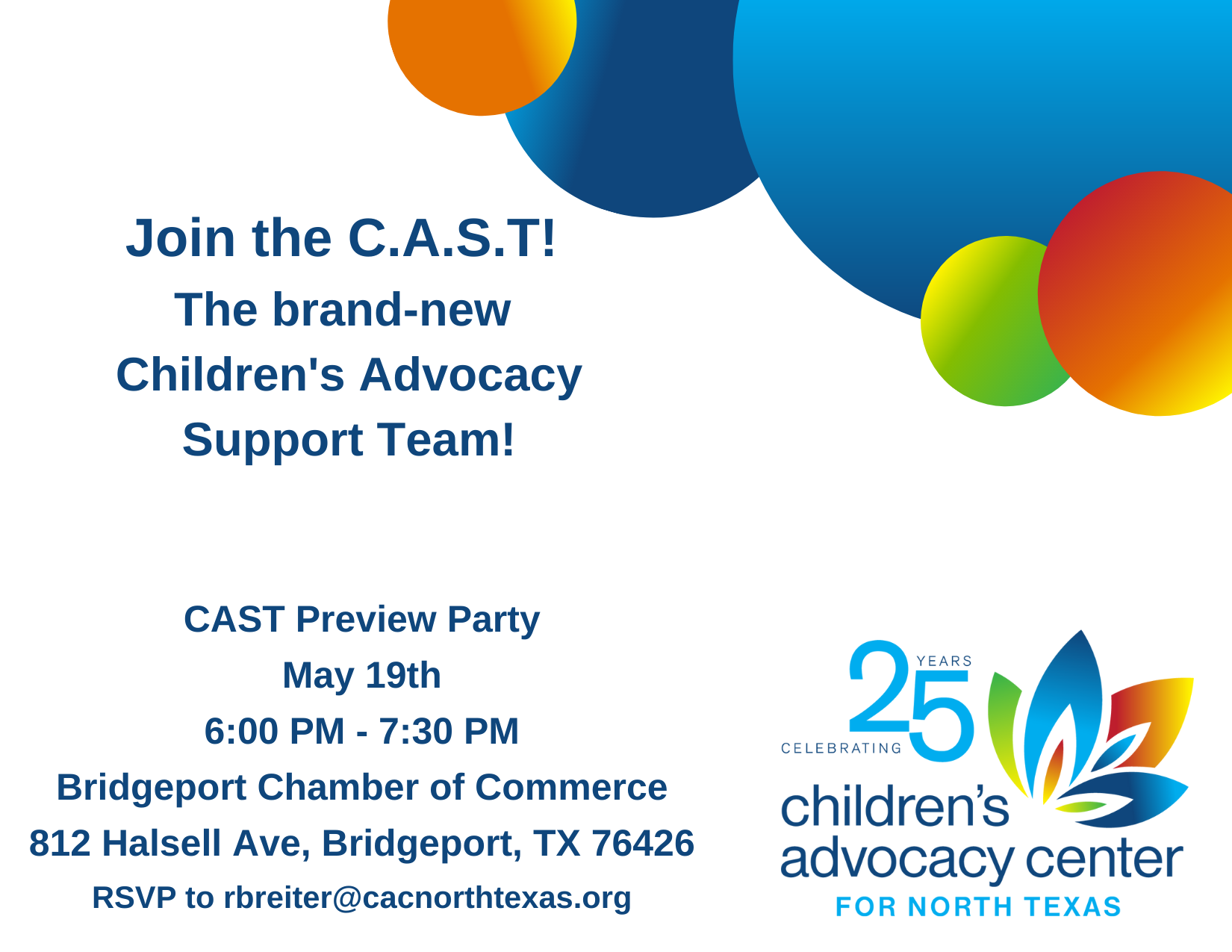 Join the C.A.S.T!
The brand-new Children's Advocacy Support Team!

CAST Preview Party
May 19th
6:00 PM - 7:30 PM
Bridgeport Chamber of Commerce
812 Halsell Ave, Bridgeport, TX 76426
RSVP to rbreiter@cacnorthtexas.org

CELEBRATING 25 YEARS
children's advocacy center
FOR NORTH TEXAS